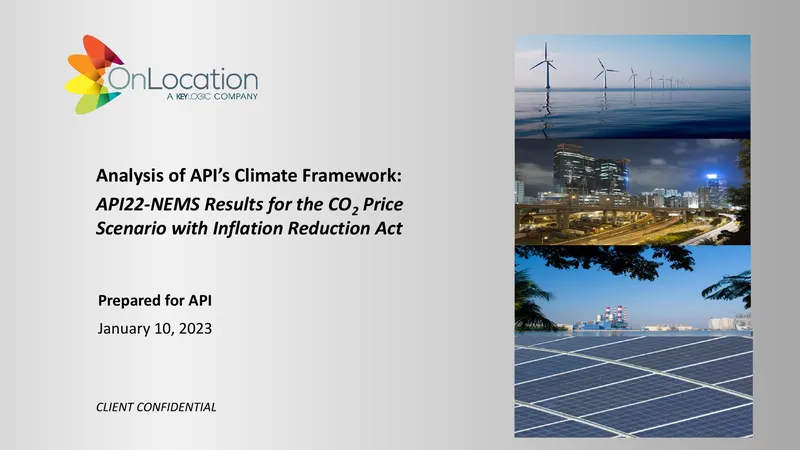 OnLocation
A KEYLOGIC COMPANY

Analysis of API's Climate Framework:
API22-NEMS Results for the $CO_2$ Price Scenario with Inflation Reduction Act

Prepared for API
January 10, 2023

CLIENT CONFIDENTIAL